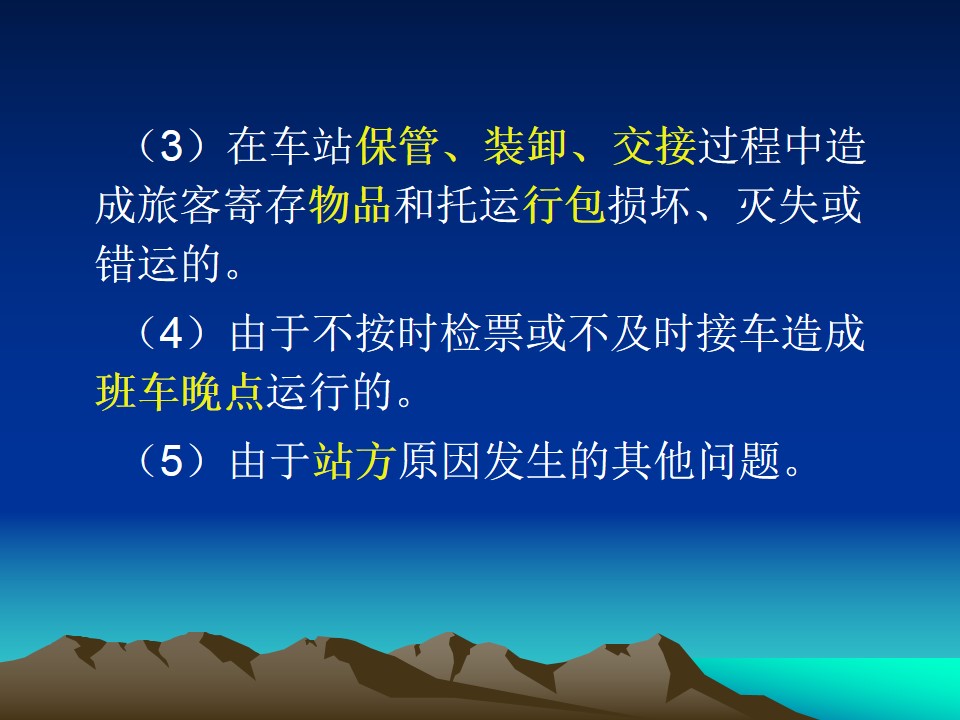 （3）在车站保管、装卸、交接过程中造成旅客寄存物品和托运行包损坏、灭失或错运的。

（4）由于不按时检票或不及时接车造成班车晚点运行的。

（5）由于站方原因发生的其他问题。